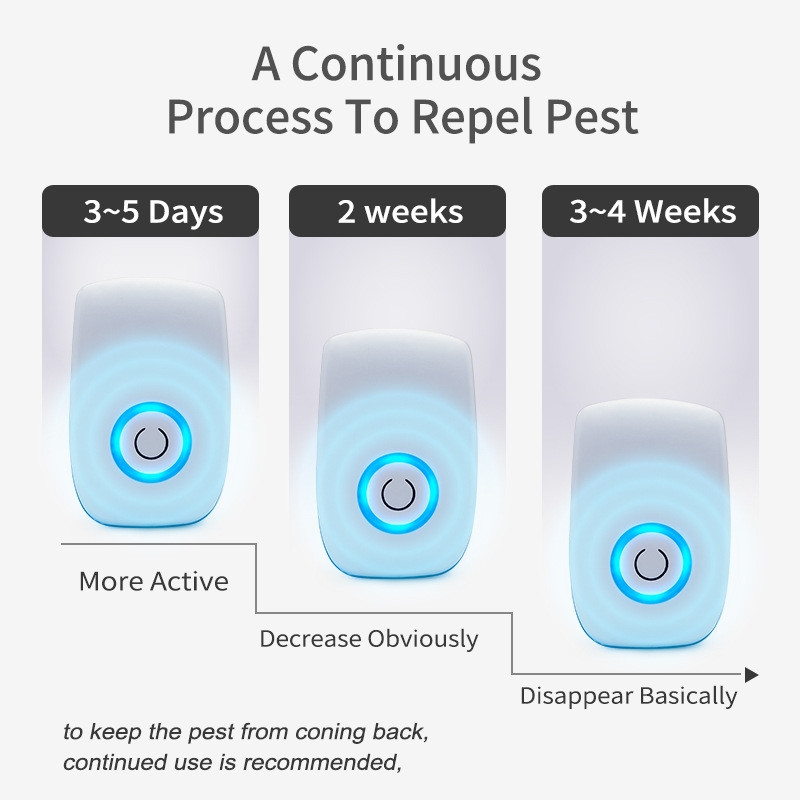 A Continuous Process To Repel Pest

3~5 Days

2 weeks

3~4 Weeks

More Active

Decrease Obviously

Disappear Basically

to keep the pest from coning back, continued use is recommended,